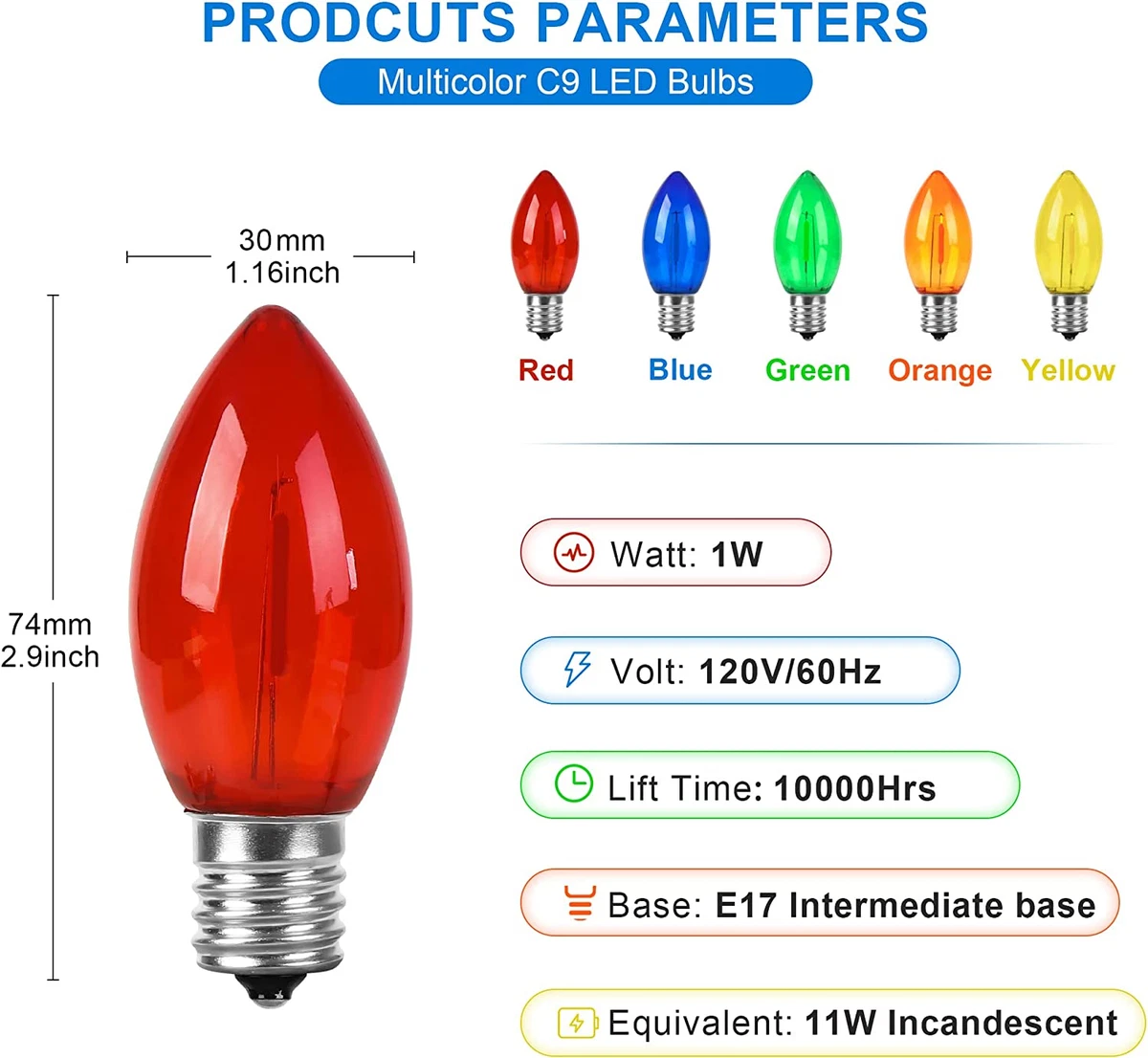 PRODCUTS PARAMETERS

Multicolor C9 LED Bulbs

30mm
1.16inch

74mm
2.9inch

Red Blue Green Orange Yellow

Watt: 1W

Volt: 120V/60Hz

Lift Time: 10000Hrs

Base: E17 Intermediate base

Equivalent: 11W Incandescent